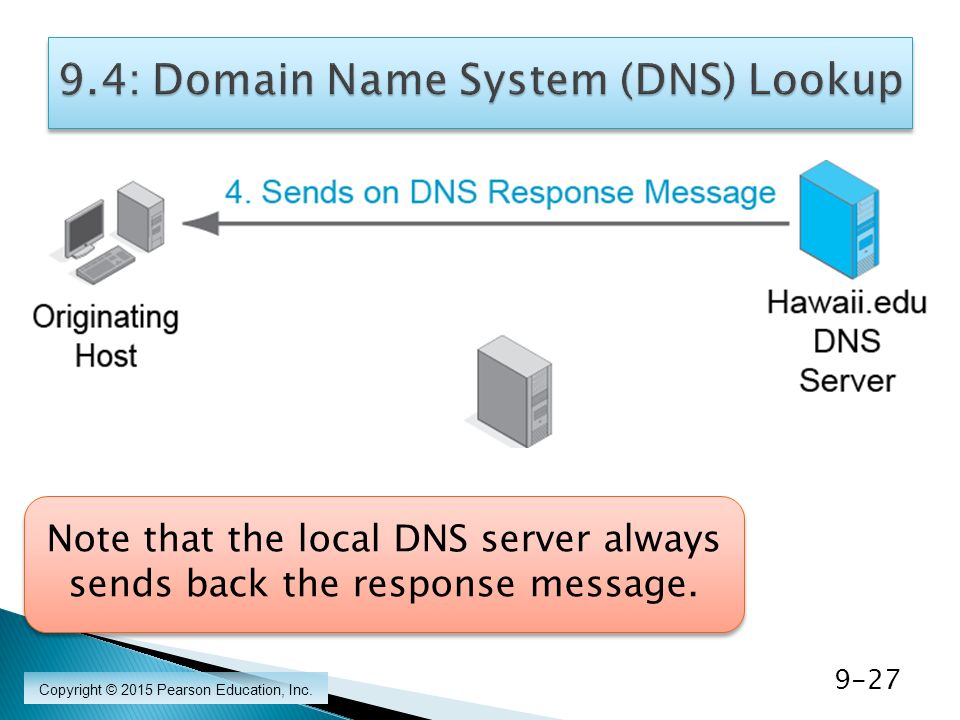 9.4: Domain Name System (DNS) Lookup

4. Sends on DNS Response Message

Originating Host

Hawaii.edu DNS Server

Note that the local DNS server always sends back the response message.

Copyright © 2015 Pearson Education, Inc.

9-27